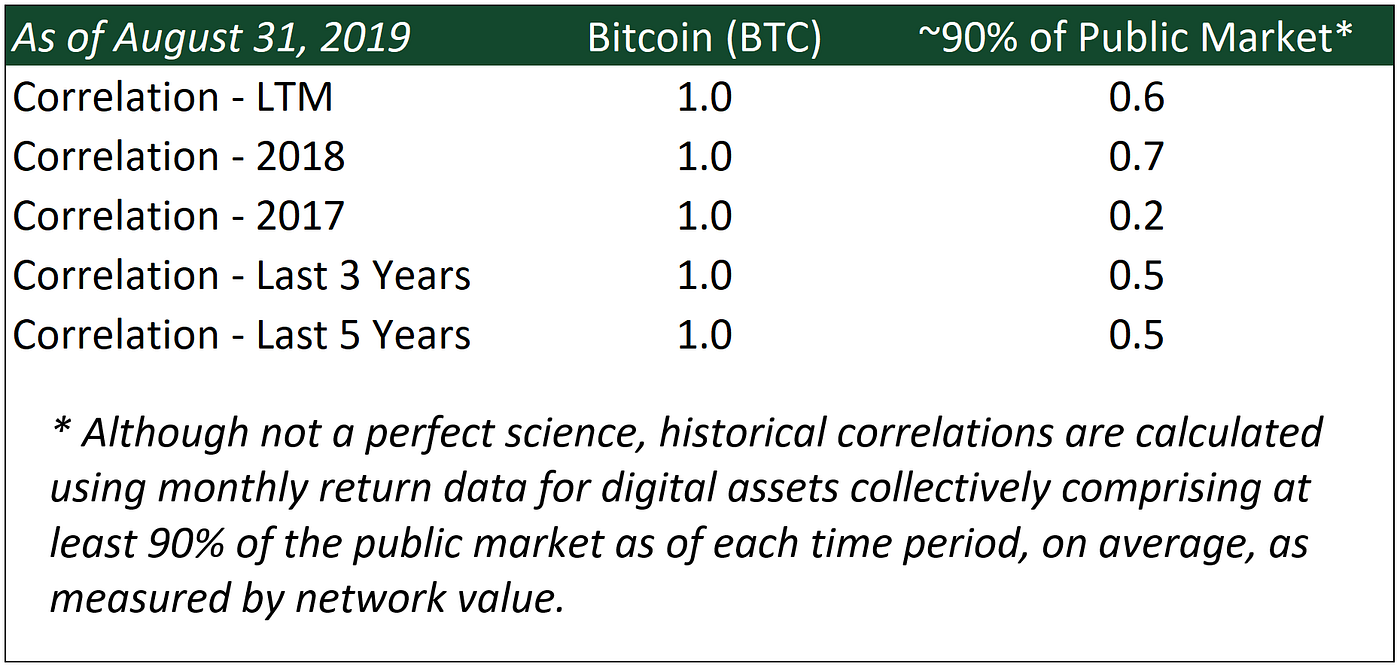 | As of August 31, 2019 | Bitcoin (BTC) | ~90% of Public Market* |
|---|---|---|
| Correlation - LTM | 1.0 | 0.6 |
| Correlation - 2018 | 1.0 | 0.7 |
| Correlation - 2017 | 1.0 | 0.2 |
| Correlation - Last 3 Years | 1.0 | 0.5 |
| Correlation - Last 5 Years | 1.0 | 0.5 |

* Although not a perfect science, historical correlations are calculated using monthly return data for digital assets collectively comprising at least 90% of the public market as of each time period, on average, as measured by network value.